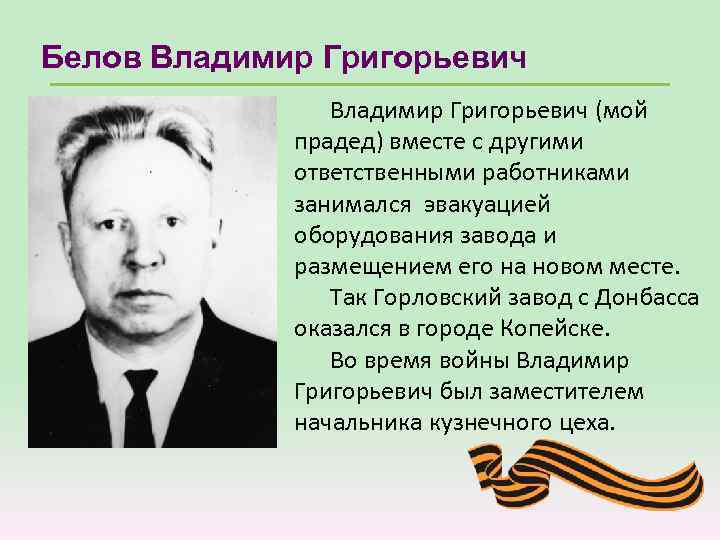 Белов Владимир Григорьевич

Владимир Григорьевич (мой прадед) вместе с другими ответственными работниками занимался эвакуацией оборудования завода и размещением его на новом месте.

Так Горловский завод с Донбасса оказался в городе Копейске.

Во время войны Владимир Григорьевич был заместителем начальника кузнечного цеха.